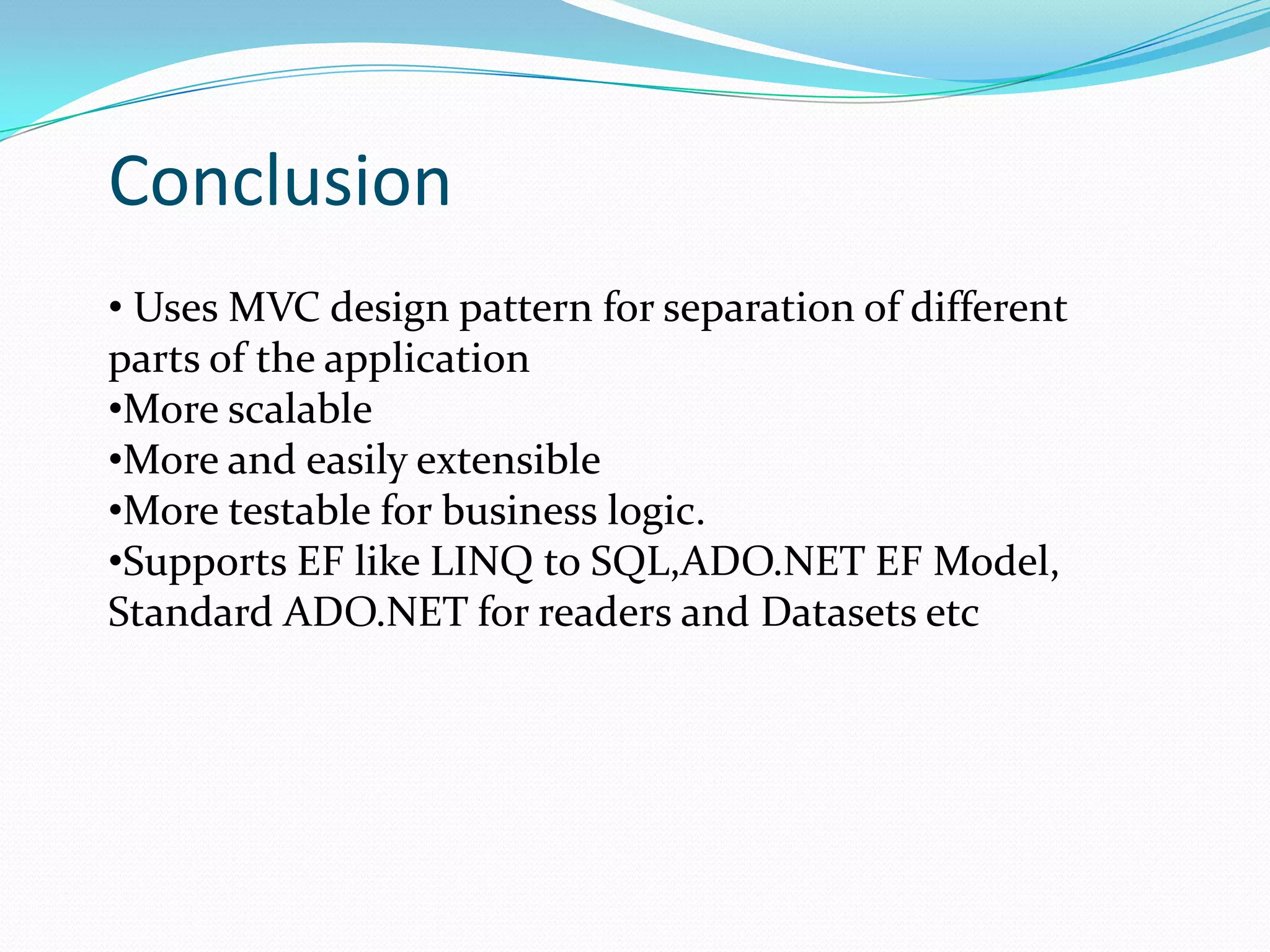 Conclusion

• Uses MVC design pattern for separation of different parts of the application
•More scalable
•More and easily extensible
•More testable for business logic.
•Supports EF like LINQ to SQL,ADO.NET EF Model, Standard ADO.NET for readers and Datasets etc